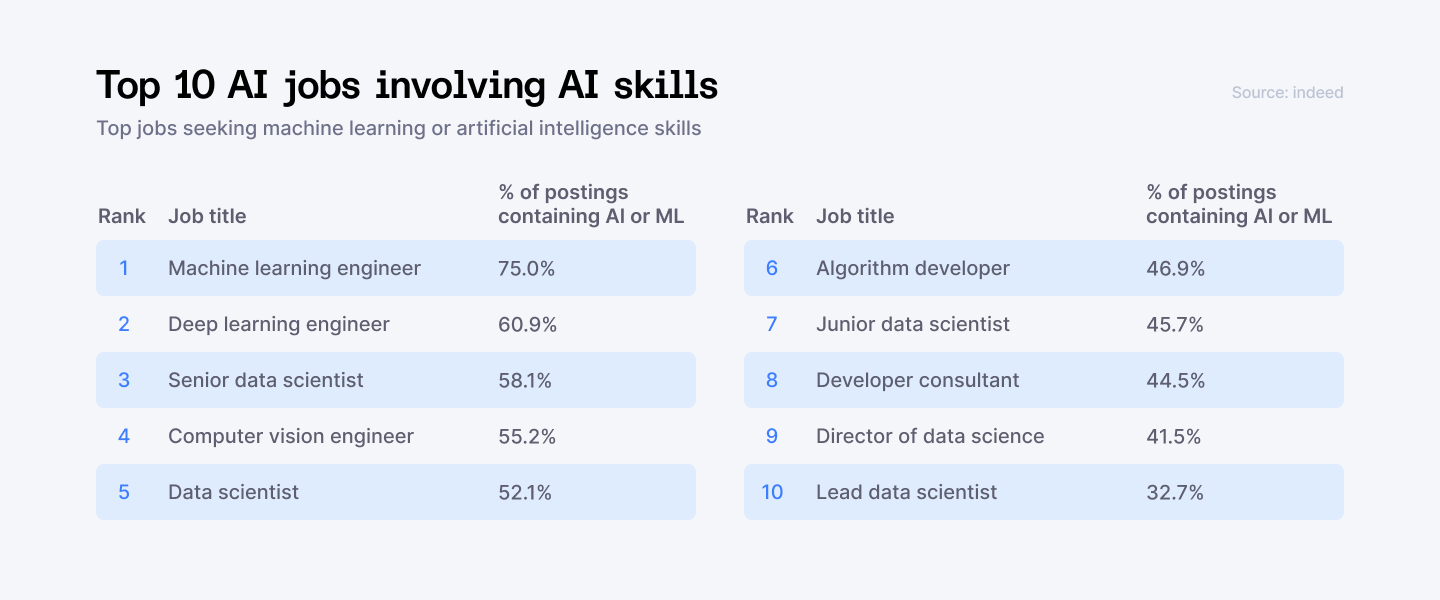 Top 10 AI jobs involving AI skills

Source: indeed

Top jobs seeking machine learning or artificial intelligence skills

| Rank | Job title | % of postings containing AI or ML |
|---|---|---|
| 1 | Machine learning engineer | 75.0% |
| 2 | Deep learning engineer | 60.9% |
| 3 | Senior data scientist | 58.1% |
| 4 | Computer vision engineer | 55.2% |
| 5 | Data scientist | 52.1% |

| Rank | Job title | % of postings containing AI or ML |
|---|---|---|
| 6 | Algorithm developer | 46.9% |
| 7 | Junior data scientist | 45.7% |
| 8 | Developer consultant | 44.5% |
| 9 | Director of data science | 41.5% |
| 10 | Lead data scientist | 32.7% |